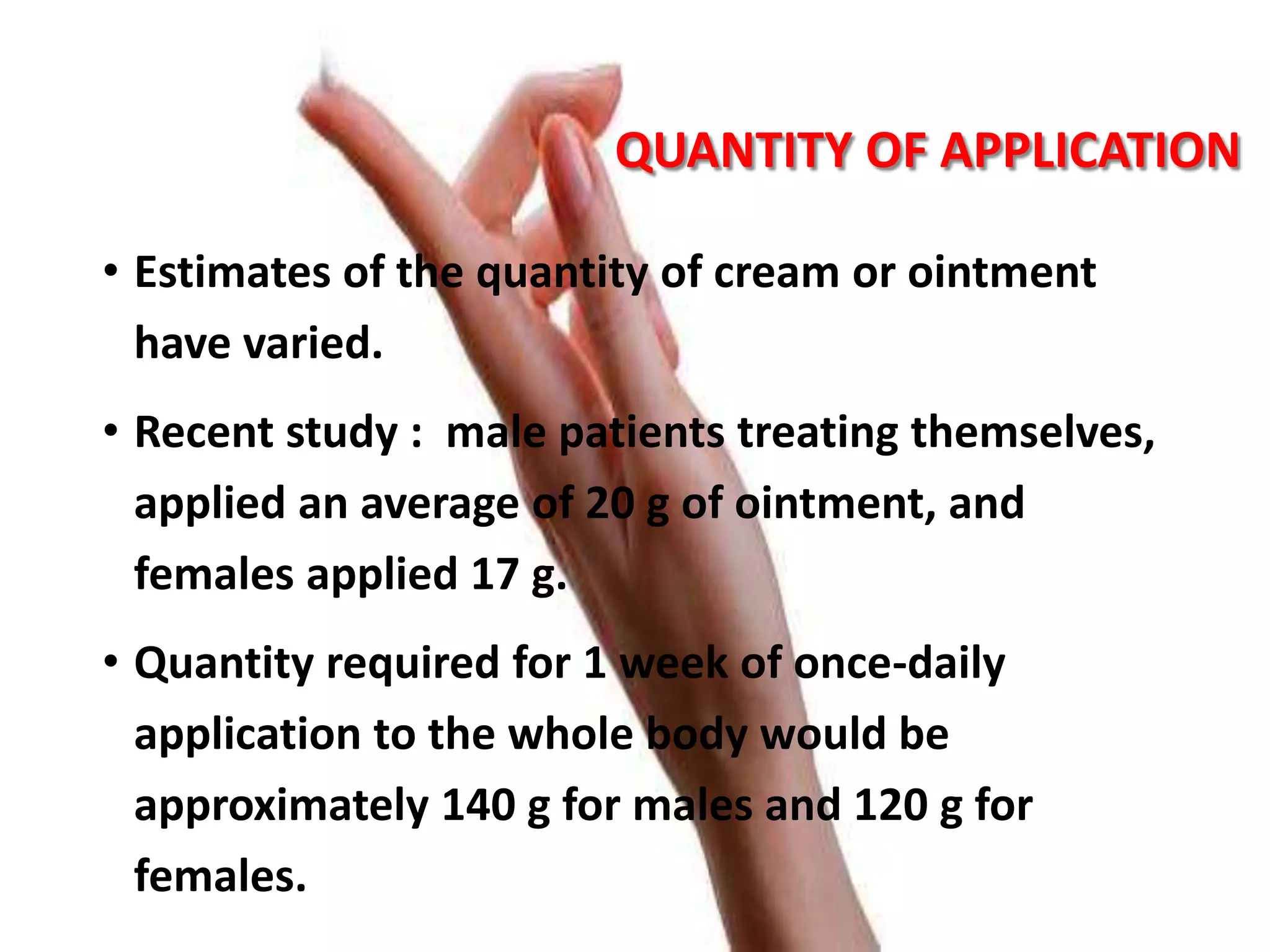 QUANTITY OF APPLICATION

• Estimates of the quantity of cream or ointment have varied.

• Recent study : male patients treating themselves, applied an average of 20 g of ointment, and females applied 17 g.

• Quantity required for 1 week of once-daily application to the whole body would be approximately 140 g for males and 120 g for females.